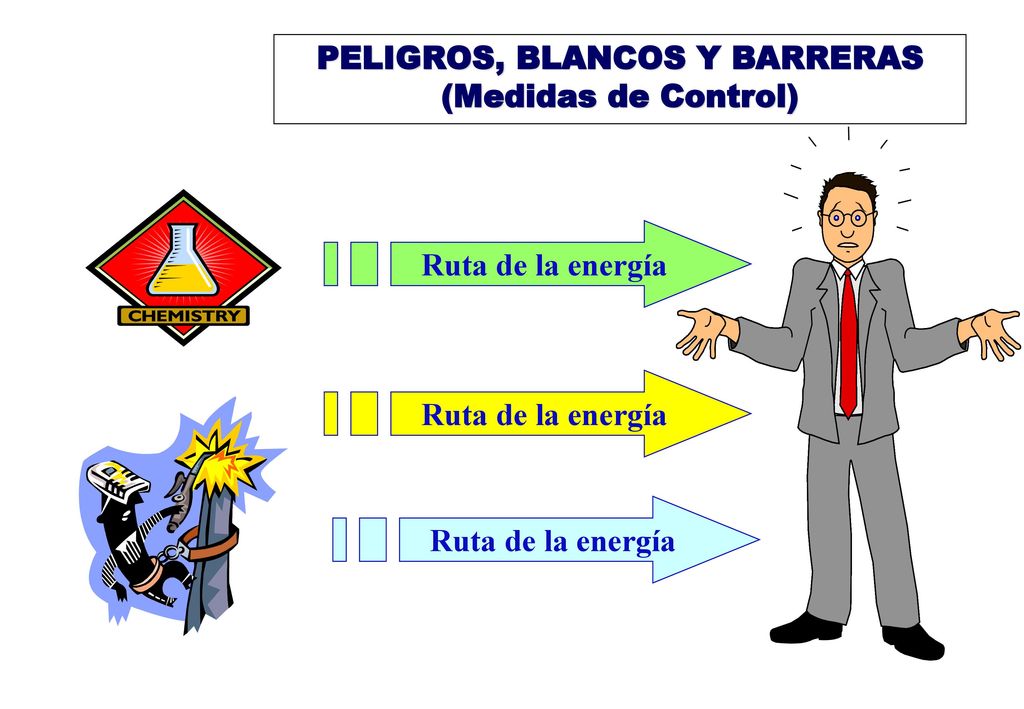 PELIGROS, BLANCOS Y BARRERAS
(Medidas de Control)

CHEMISTRY

Ruta de la energía

Ruta de la energía

Ruta de la energía